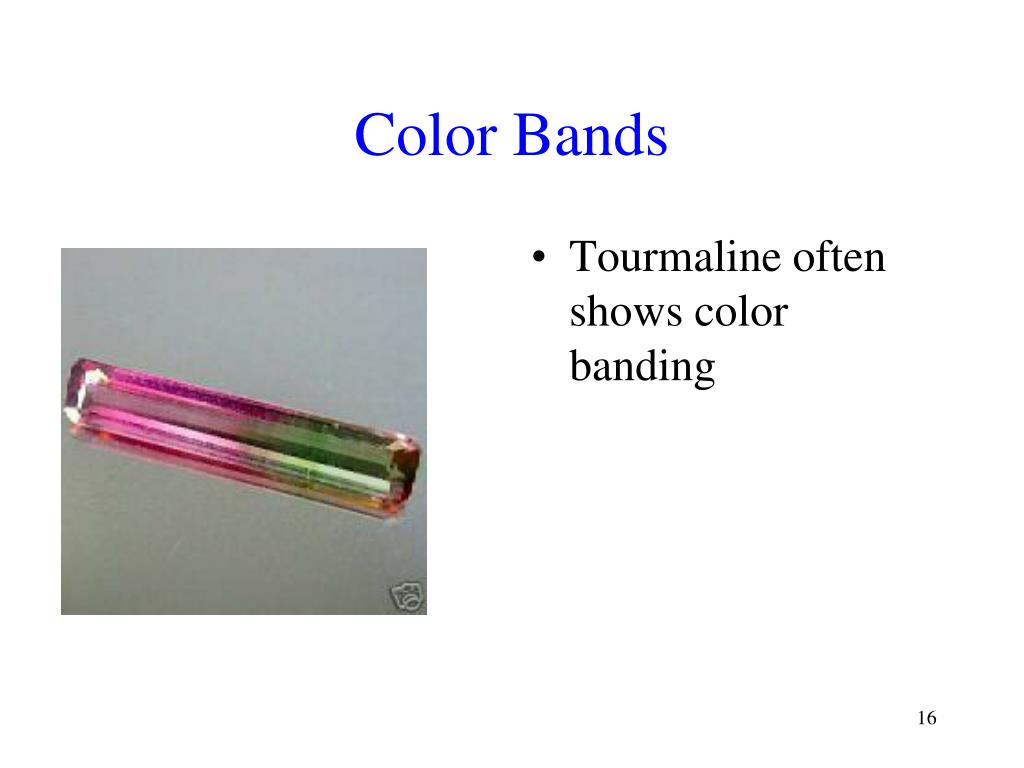 Color Bands

• Tourmaline often shows color banding

16